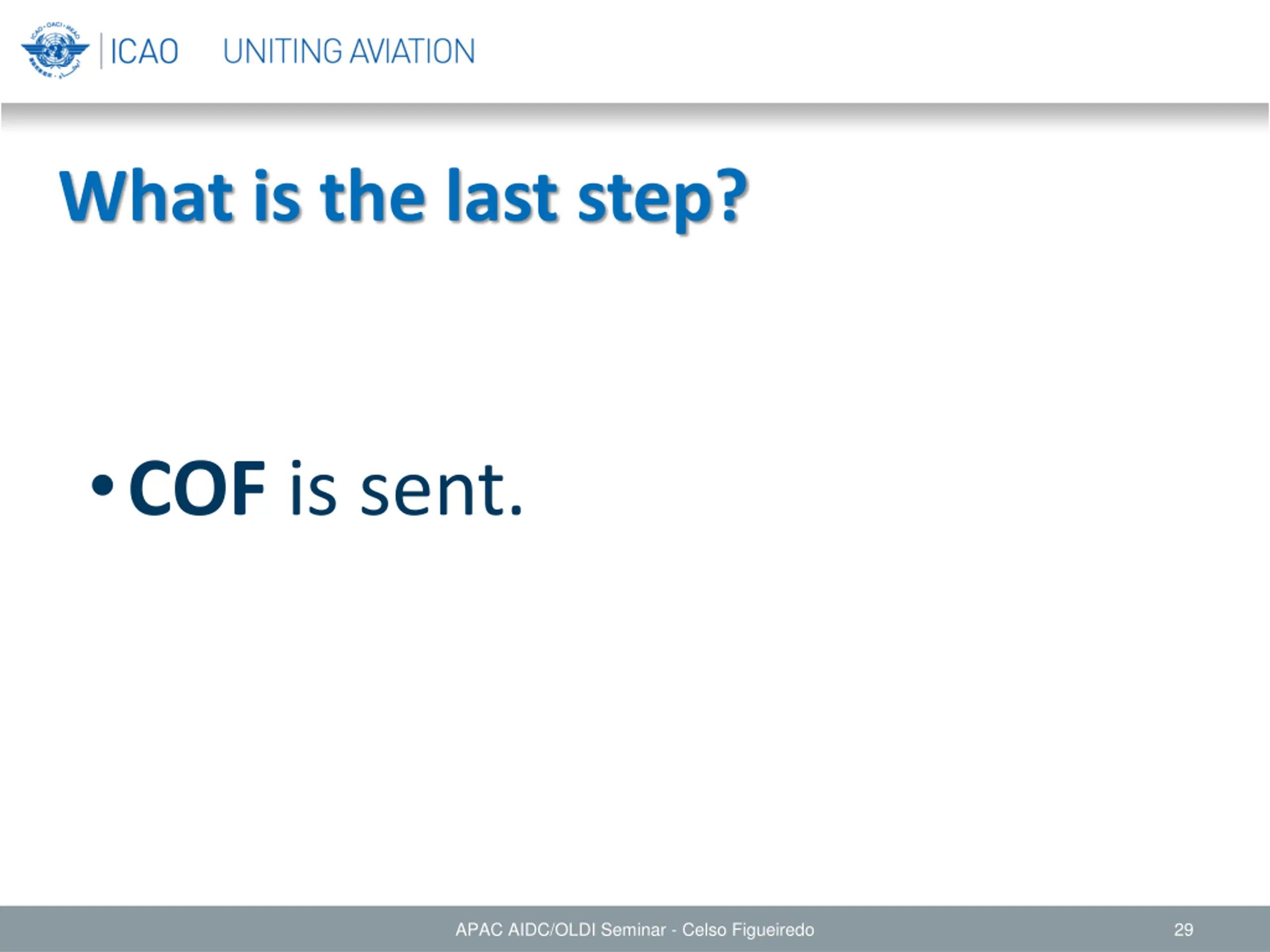 ICAO UNITING AVIATION

What is the last step?

• COF is sent.

APAC AIDC/OLDI Seminar - Celso Figueiredo

29